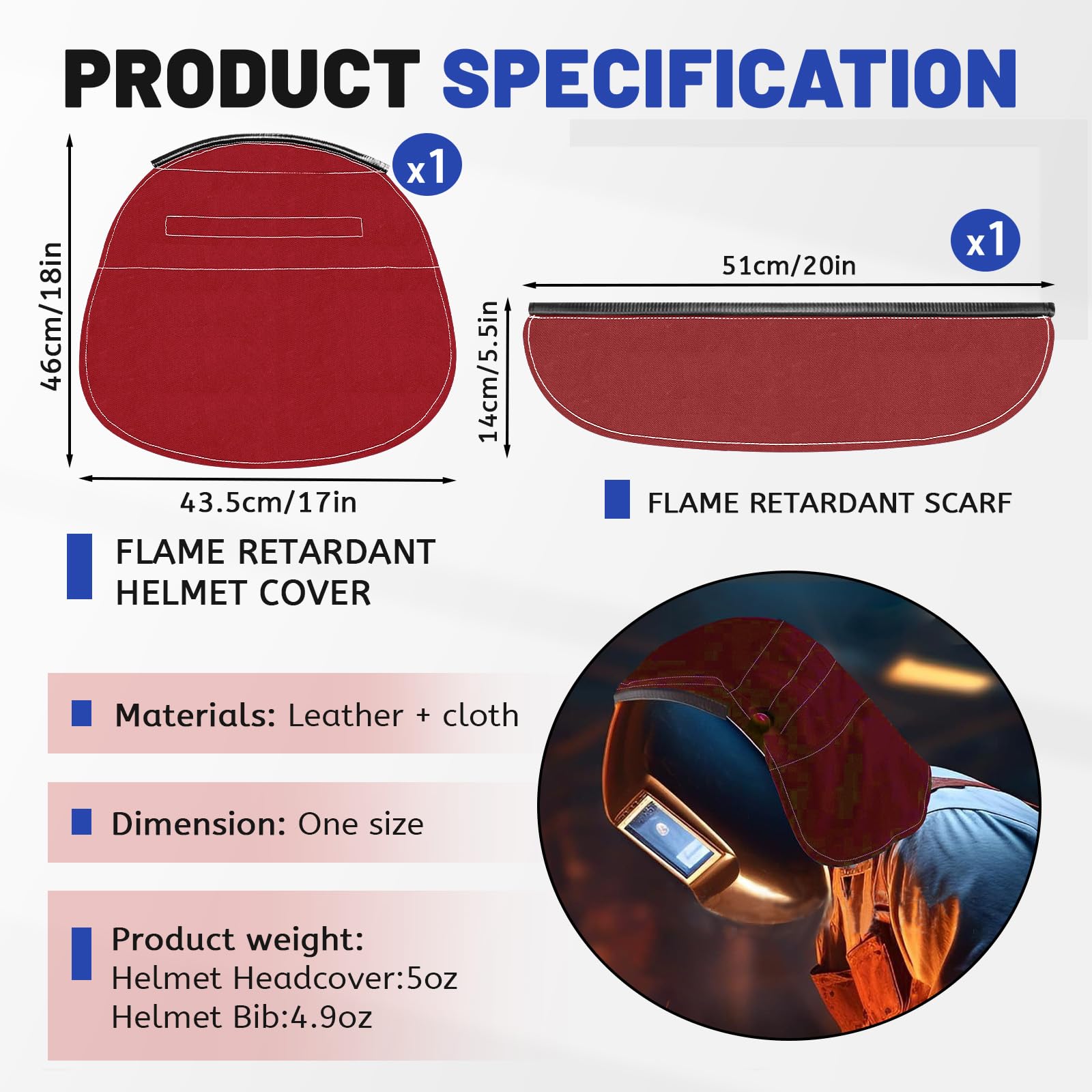 PRODUCT SPECIFICATION

x1

46cm/18in

43.5cm/17in

FLAME RETARDANT HELMET COVER

x1

51cm/20in

14cm/5.5in

FLAME RETARDANT SCARF

Materials: Leather + cloth

Dimension: One size

Product weight:
Helmet Headcover:5oz
Helmet Bib:4.9oz